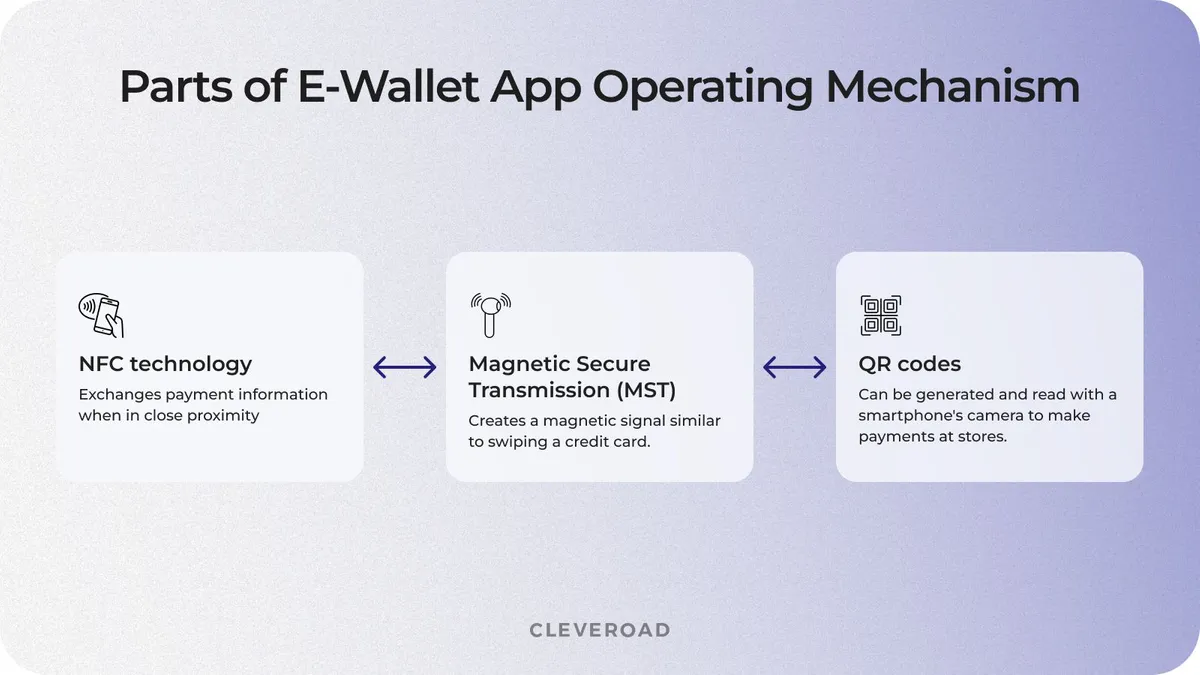 Parts of E-Wallet App Operating Mechanism

NFC technology
Exchanges payment information when in close proximity

Magnetic Secure Transmission (MST)
Creates a magnetic signal similar to swiping a credit card.

QR codes
Can be generated and read with a smartphone's camera to make payments at stores.

CLEVEROAD